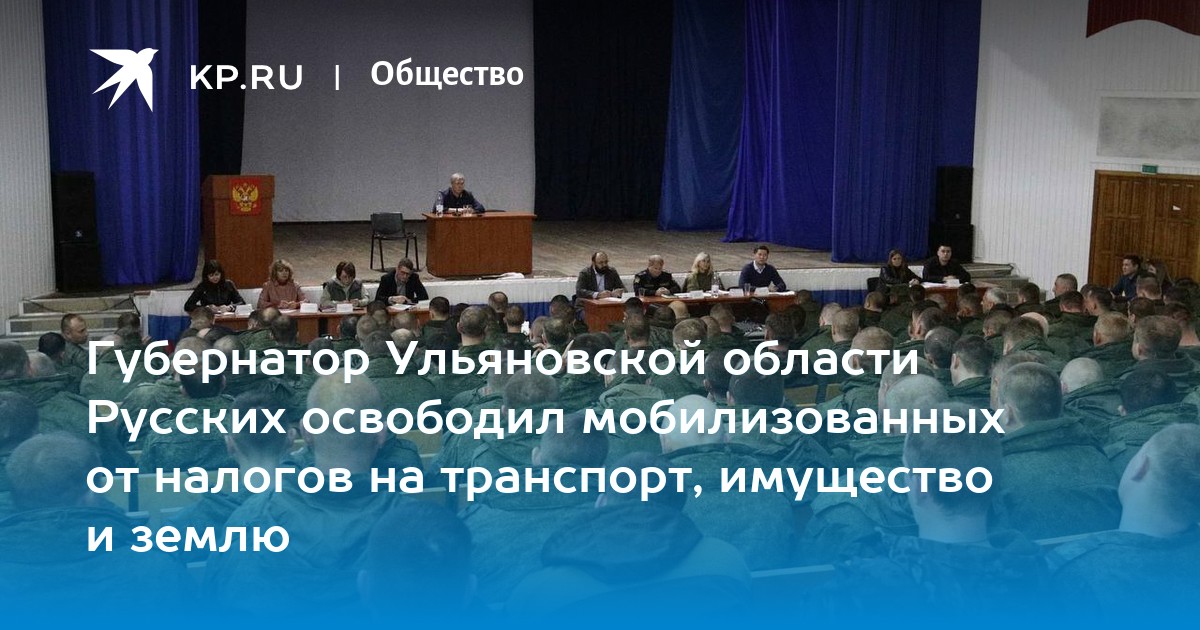 KP.RU | Общество

Губернатор Ульяновской области Русских освободил мобилизованных от налогов на транспорт, имущество и землю